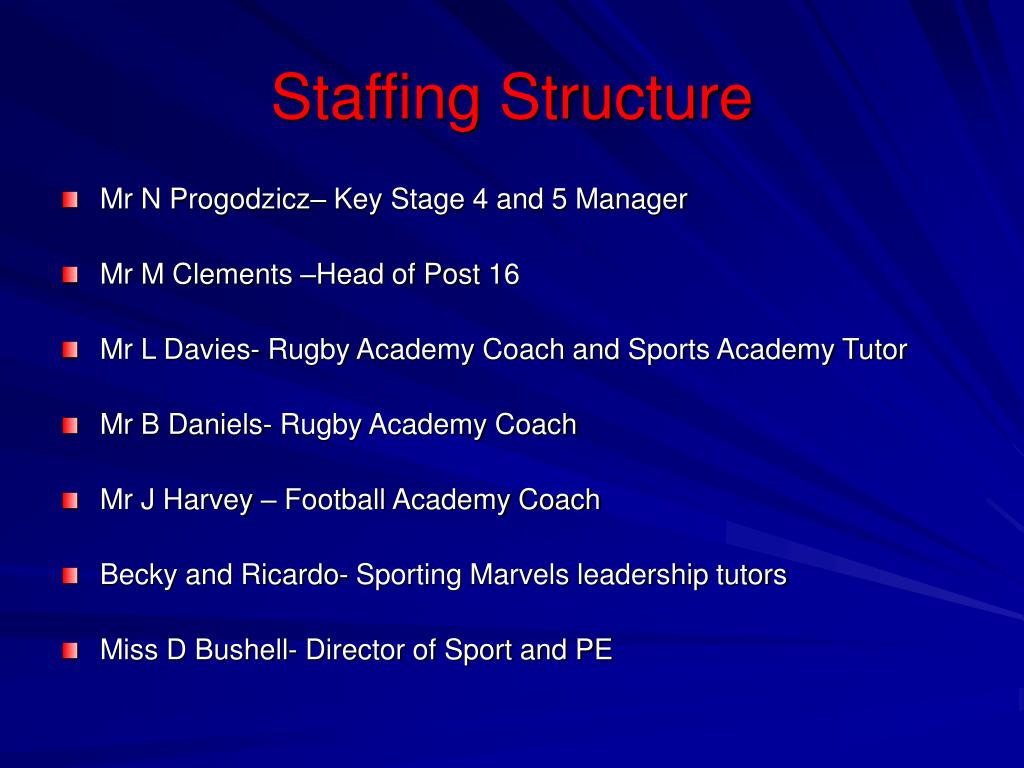 Staffing Structure

Mr N Progodzicz– Key Stage 4 and 5 Manager

Mr M Clements –Head of Post 16

Mr L Davies- Rugby Academy Coach and Sports Academy Tutor

Mr B Daniels- Rugby Academy Coach

Mr J Harvey – Football Academy Coach

Becky and Ricardo- Sporting Marvels leadership tutors

Miss D Bushell- Director of Sport and PE